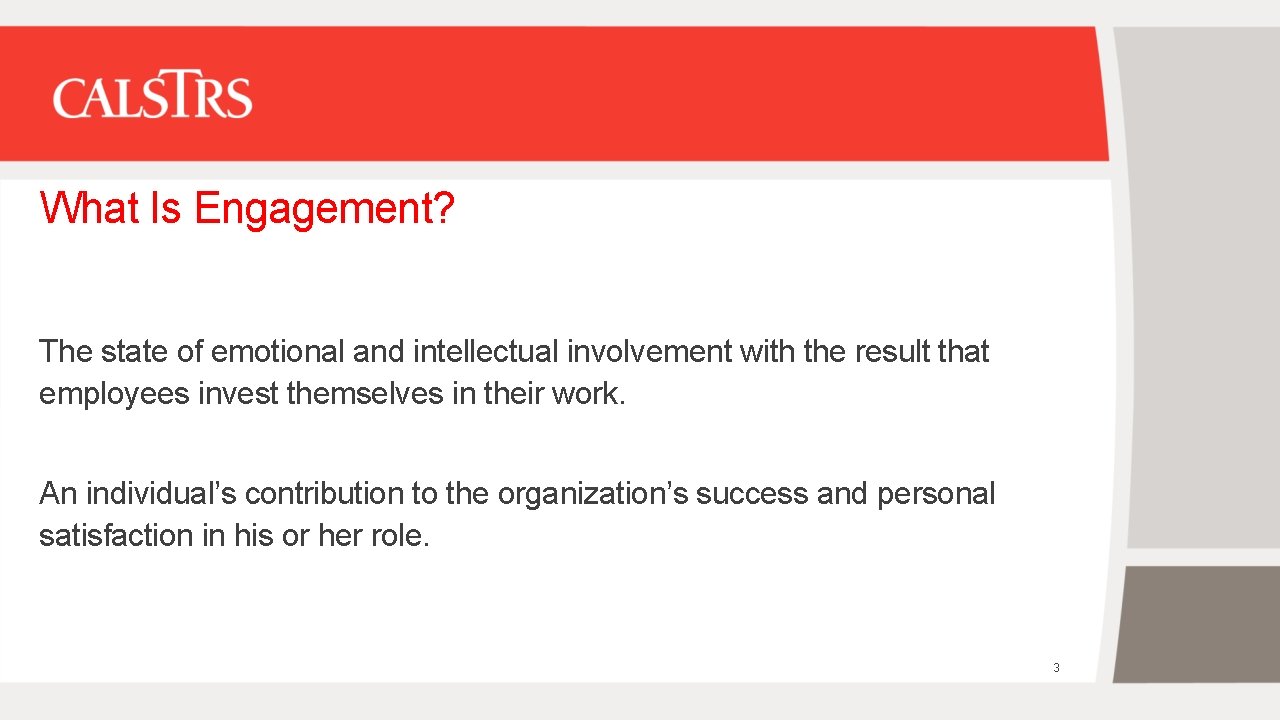 CALSTRS

What Is Engagement?

The state of emotional and intellectual involvement with the result that employees invest themselves in their work.

An individual’s contribution to the organization’s success and personal satisfaction in his or her role.

3